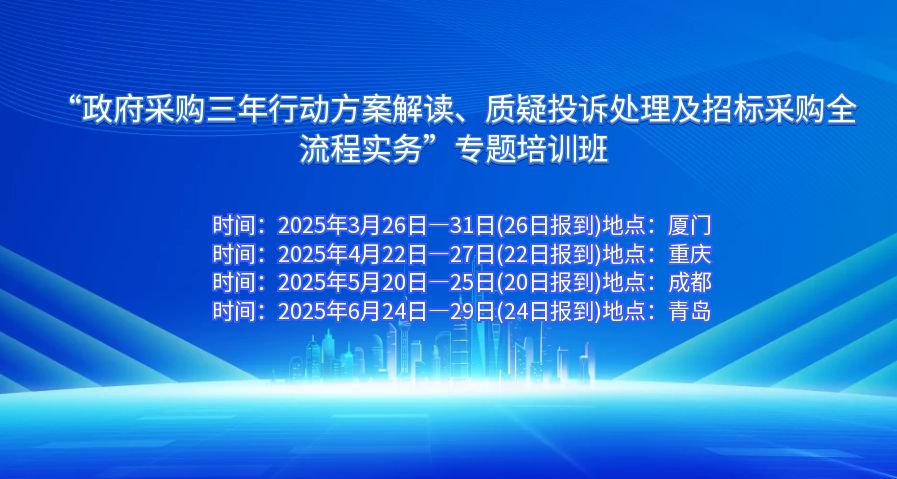 “政府采购三年行动方案解读、质疑投诉处理及招标采购全流程实务”专题培训班

时间：2025年3月26日—31日(26日报到)地点：厦门
时间：2025年4月22日—27日(22日报到)地点：重庆
时间：2025年5月20日—25日(20日报到)地点：成都
时间：2025年6月24日—29日(24日报到)地点：青岛